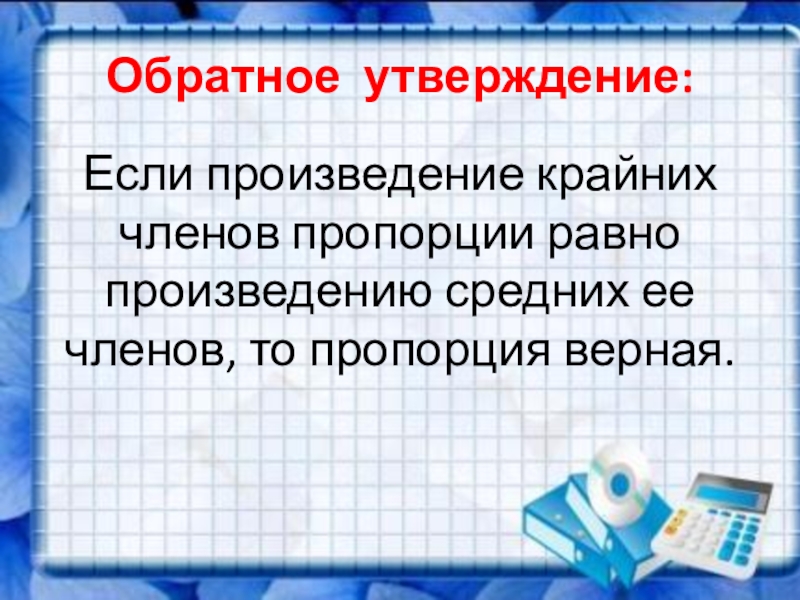 Обратное утверждение:

Если произведение крайних членов пропорции равно произведению средних ее членов, то пропорция верная.